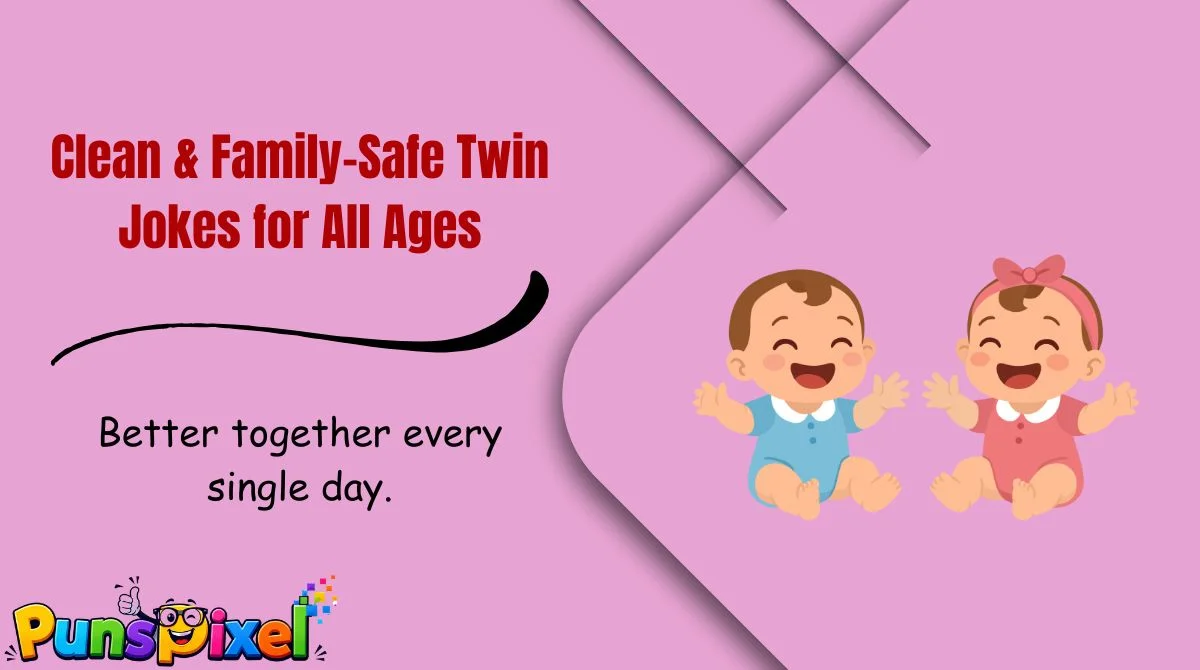 Clean & Family-Safe Twin Jokes for All Ages

Better together every single day.

PunsPixel